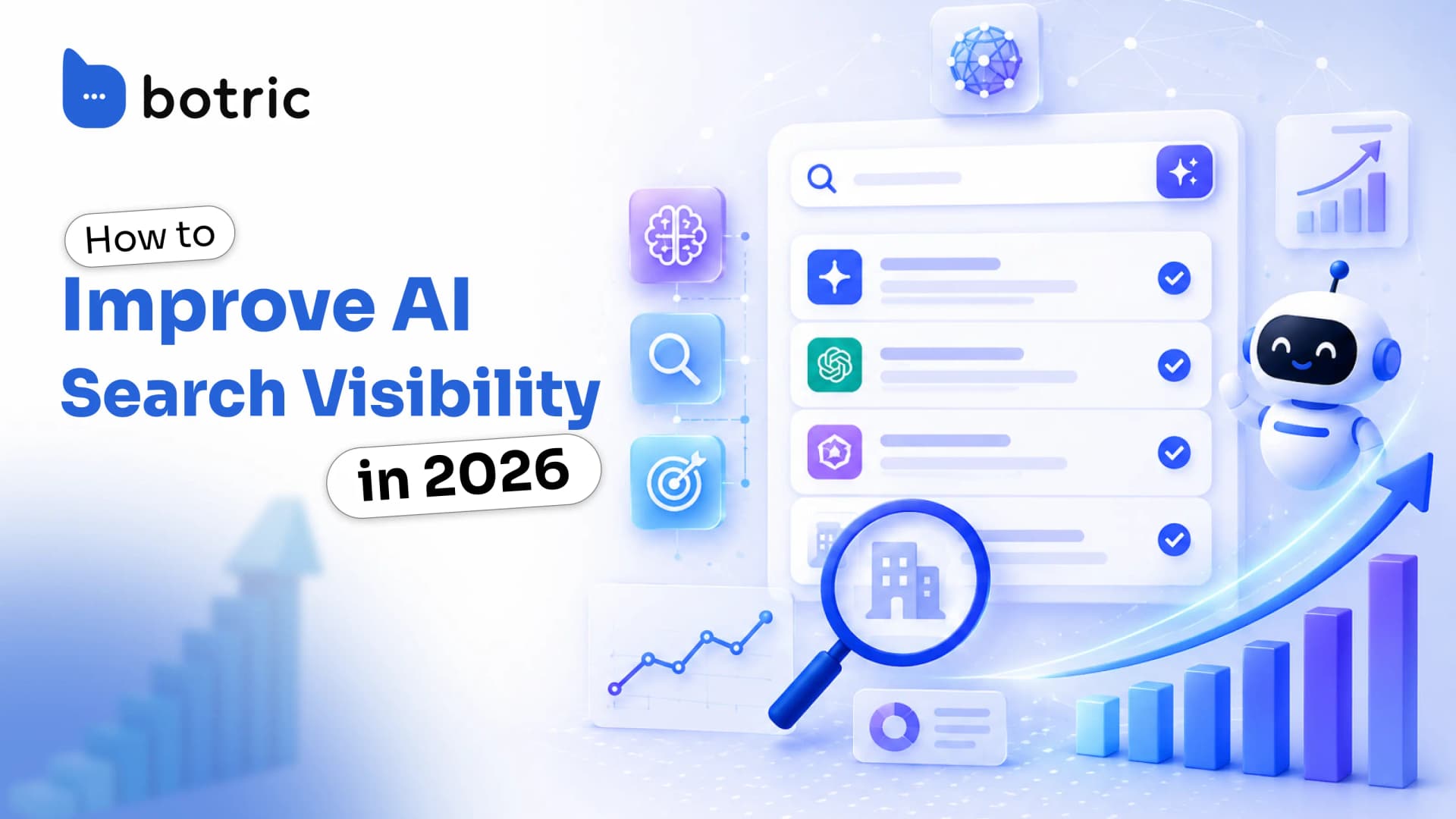 botric

How to
Improve AI
Search Visibility
in 2026